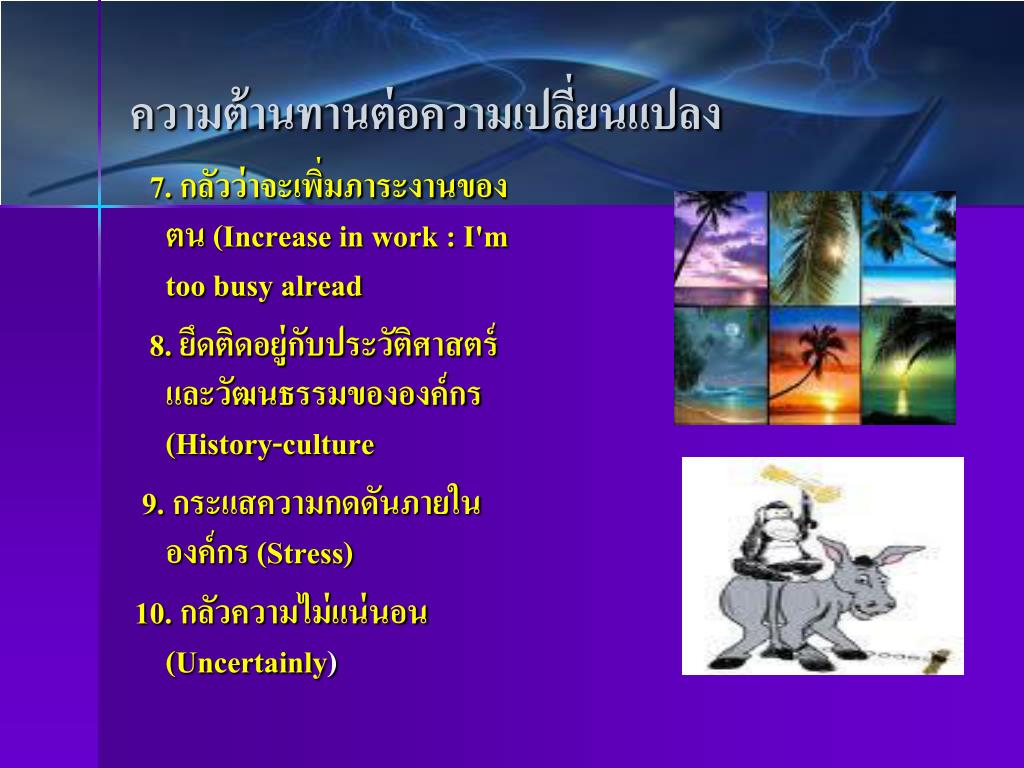 ความต้านทานต่อความเปลี่ยนแปลง

7. กลัวว่าจะเพิ่มภาระงานของตน (Increase in work : I'm too busy alread

8. ยึดติดอยู่กับประวัติศาสตร์และวัฒนธรรมขององค์กร (History-culture

9. กระแสความกดดันภายในองค์กร (Stress)

10. กลัวความไม่แน่นอน (Uncertainly)